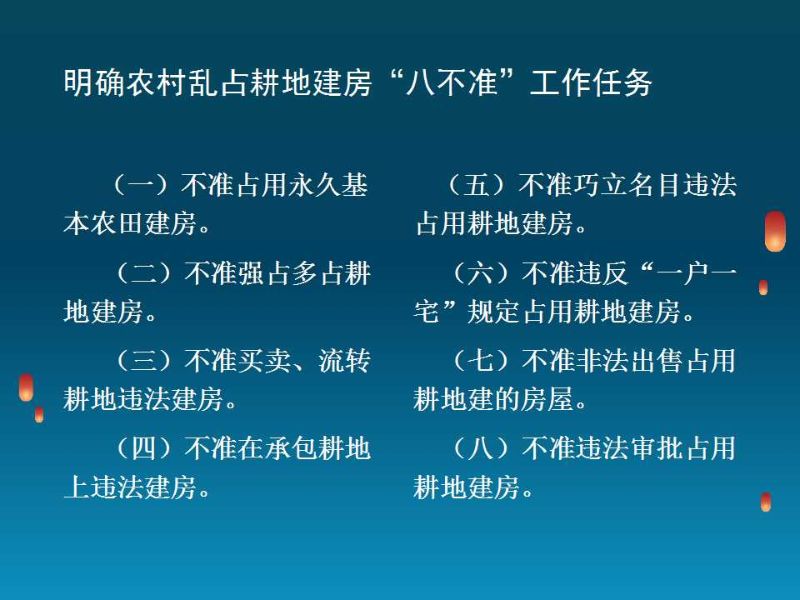 明确农村乱占耕地建房“八不准”工作任务

（一）不准占用永久基本农田建房。

（二）不准强占多占耕地建房。

（三）不准买卖、流转耕地违法建房。

（四）不准在承包耕地上违法建房。

（五）不准巧立名目违法占用耕地建房。

（六）不准违反“一户一宅”规定占用耕地建房。

（七）不准非法出售占用耕地建的房屋。

（八）不准违法审批占用耕地建房。